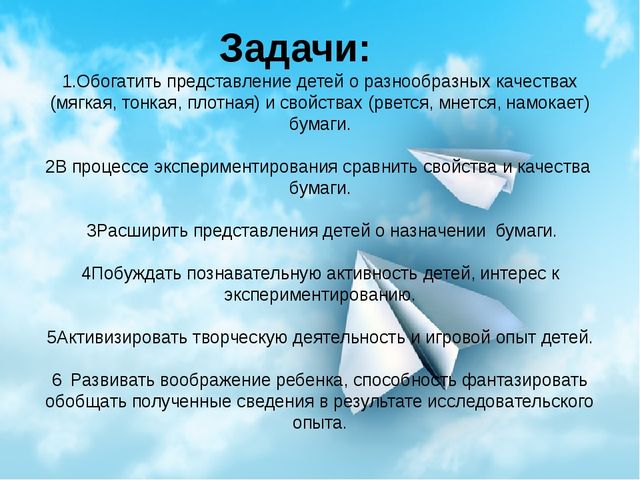 Задачи:

1.Обогатить представление детей о разнообразных качествах (мягкая, тонкая, плотная) и свойствах (рвется, мнется, намокает) бумаги.

2В процессе экспериментирования сравнить свойства и качества бумаги.

3Расширить представления детей о назначении бумаги.

4Побуждать познавательную активность детей, интерес к экспериментированию.

5Активизировать творческую деятельность и игровой опыт детей.

6 Развивать воображение ребенка, способность фантазировать обобщать полученные сведения в результате исследовательского опыта.